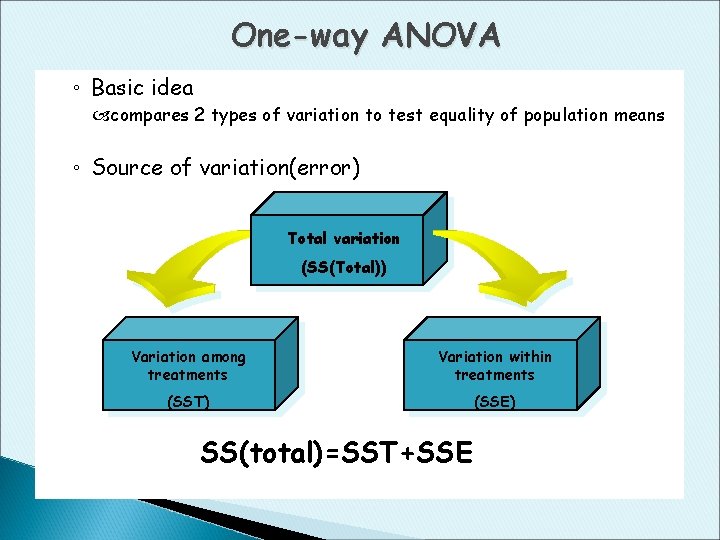 One-way ANOVA

◦ Basic idea
compares 2 types of variation to test equality of population means

◦ Source of variation(error)

Total variation
(SS(Total))

Variation among treatments
(SST)

Variation within treatments
(SSE)

SS(total)=SST+SSE